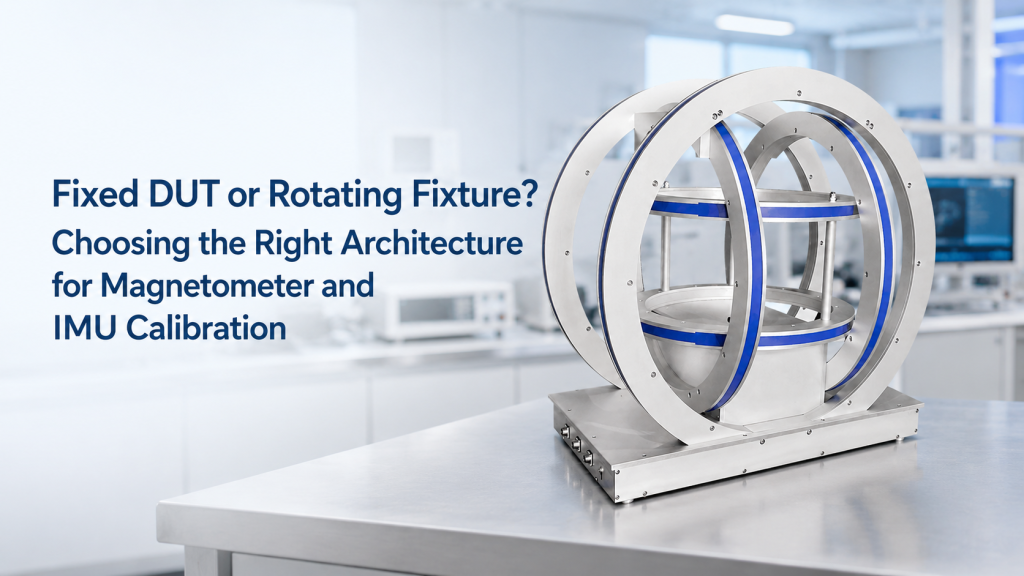 Fixed DUT or Rotating Fixture?
Choosing the Right Architecture for Magnetometer and IMU Calibration